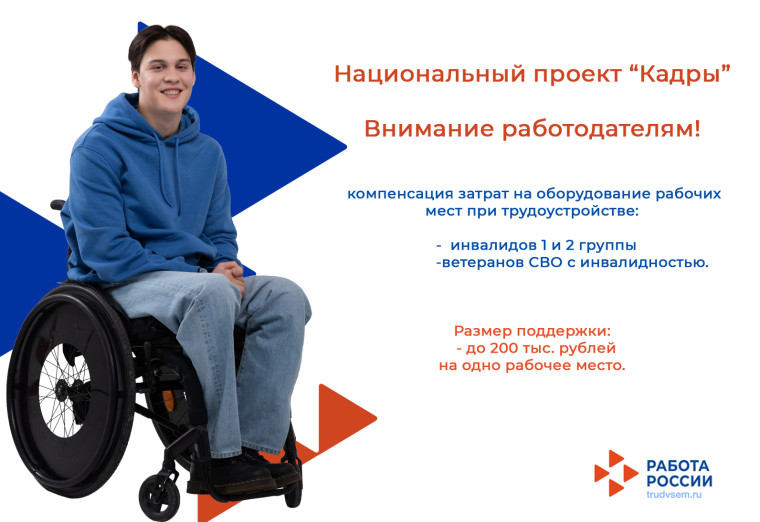 Национальный проект “Кадры”

Внимание работодателям!

компенсация затрат на оборудование рабочих мест при трудоустройстве:

- инвалидов 1 и 2 группы
-ветеранов СВО с инвалидностью.

Размер поддержки:
- до 200 тыс. рублей
на одно рабочее место.

РАБОТА
РОССИИ
trudvsem.ru